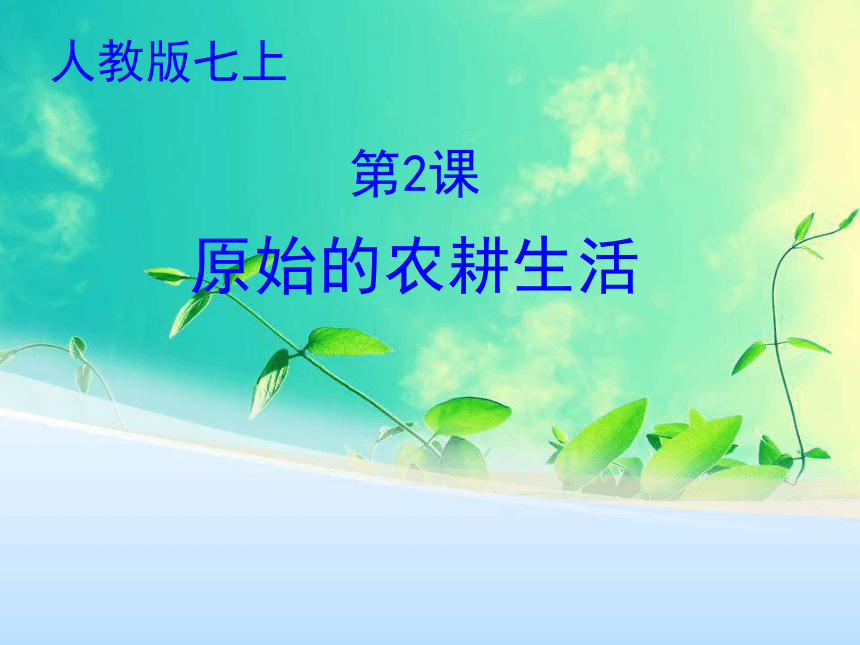 人教版七上

第2课

原始的农耕生活